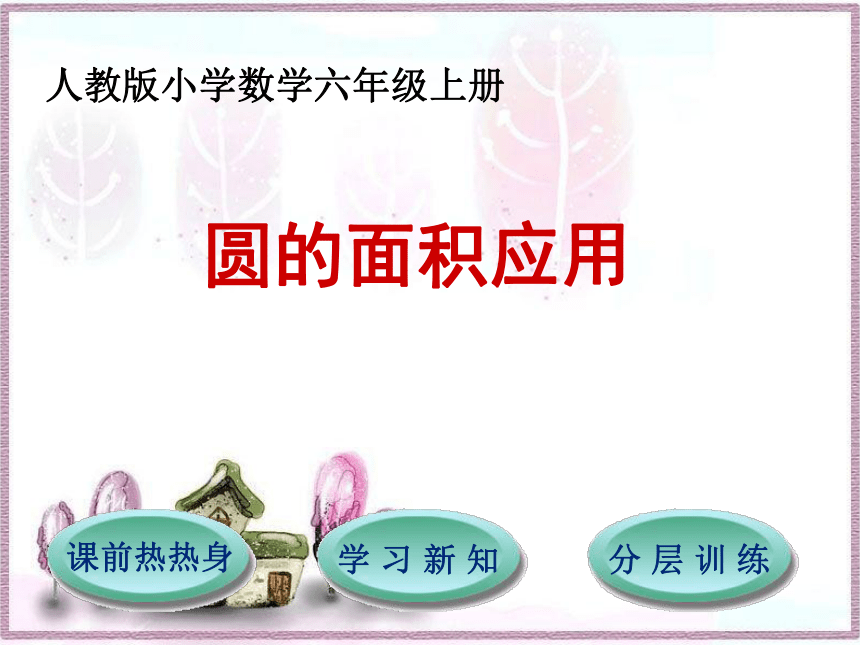 人教版小学数学六年级上册

圆的面积应用

课前热热身

学 习 新 知

分 层 训 练